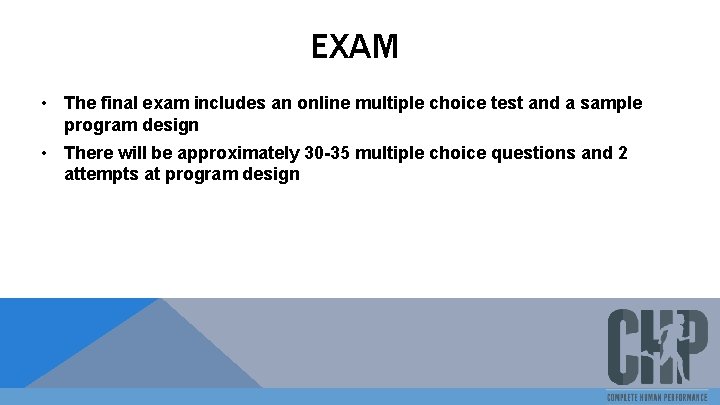 EXAM

• The final exam includes an online multiple choice test and a sample program design
• There will be approximately 30-35 multiple choice questions and 2 attempts at program design

CHP
COMPLETE HUMAN PERFORMANCE